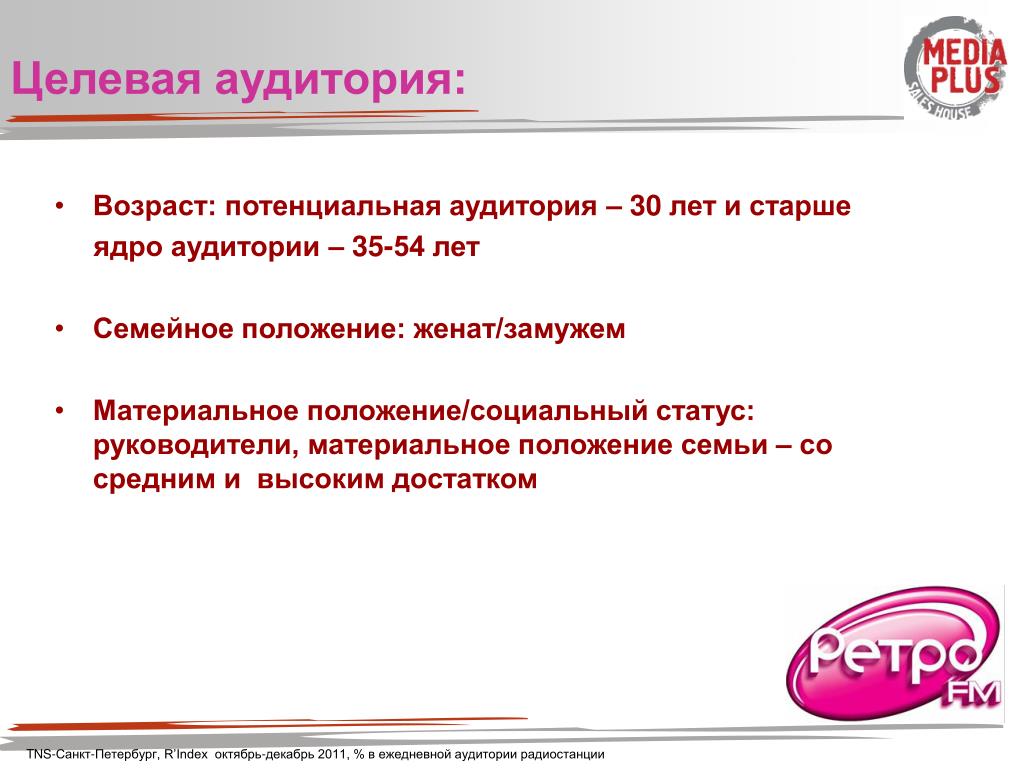 Целевая аудитория:

MEDIA PLUS
SALES HOUSE

• Возраст: потенциальная аудитория – 30 лет и старше
ядро аудитории – 35-54 лет

• Семейное положение: женат/замужем

• Материальное положение/социальный статус: руководители, материальное положение семьи – со средним и высоким достатком

Ретро FM

TNS-Санкт-Петербург, R'Index октябрь-декабрь 2011, % в ежедневной аудитории радиостанции